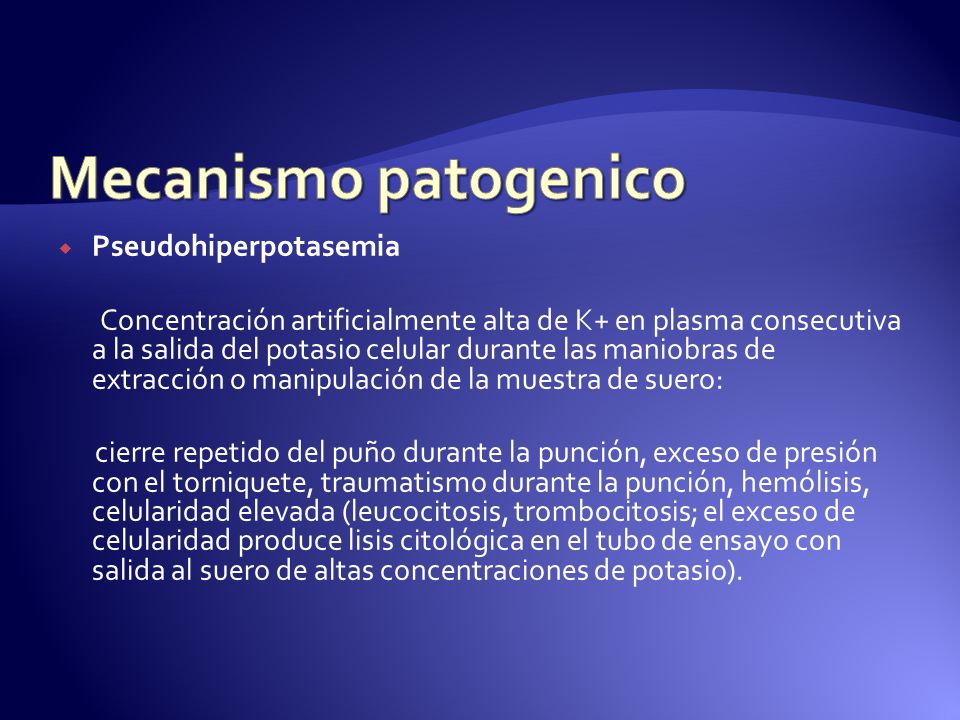 Mecanismo patogenico

Pseudohiperpotasemia

Concentración artificialmente alta de K+ en plasma consecutiva a la salida del potasio celular durante las maniobras de extracción o manipulación de la muestra de suero:

cierre repetido del puño durante la punción, exceso de presión con el torniquete, traumatismo durante la punción, hemólisis, celularidad elevada (leucocitosis, trombocitosis; el exceso de celularidad produce lisis citológica en el tubo de ensayo con salida al suero de altas concentraciones de potasio).